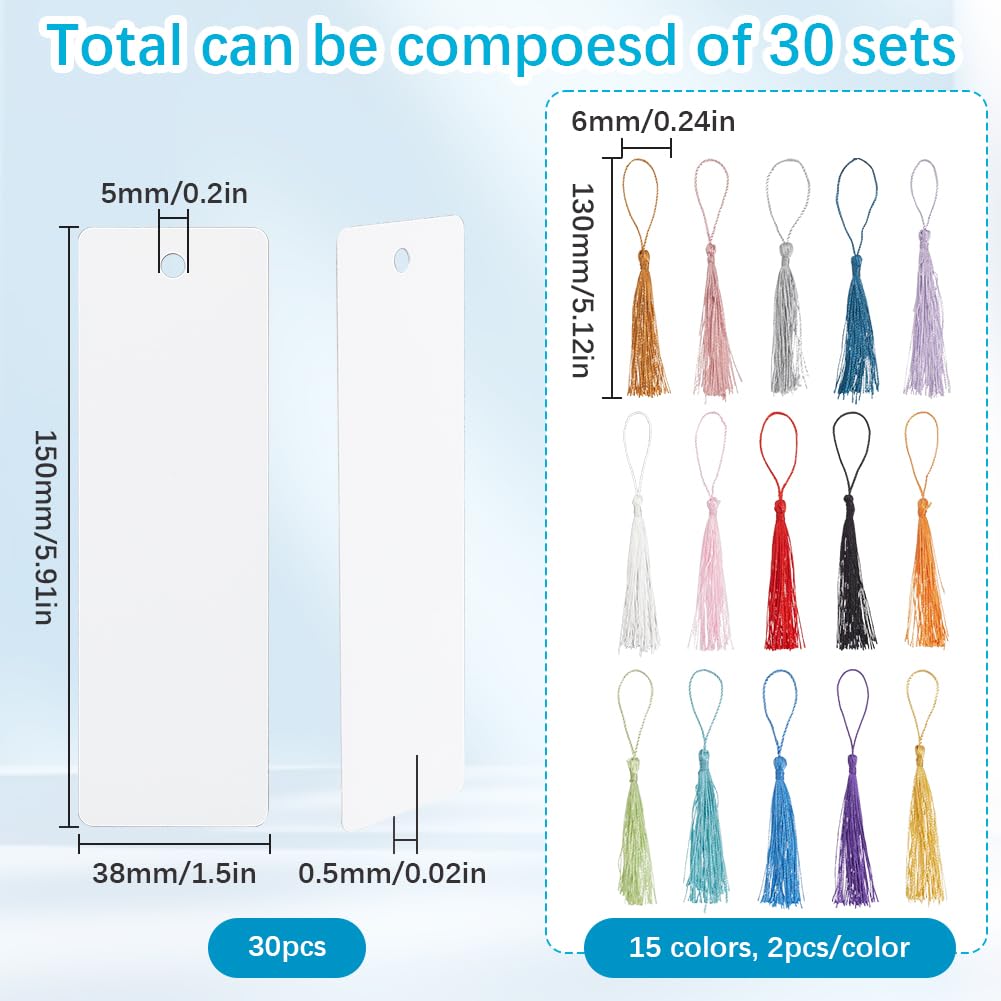 Total can be compoesd of 30 sets

5mm/0.2in

150mm/5.91in

38mm/1.5in

0.5mm/0.02in

30pcs

6mm/0.24in

130mm/5.12in

15 colors, 2pcs/color